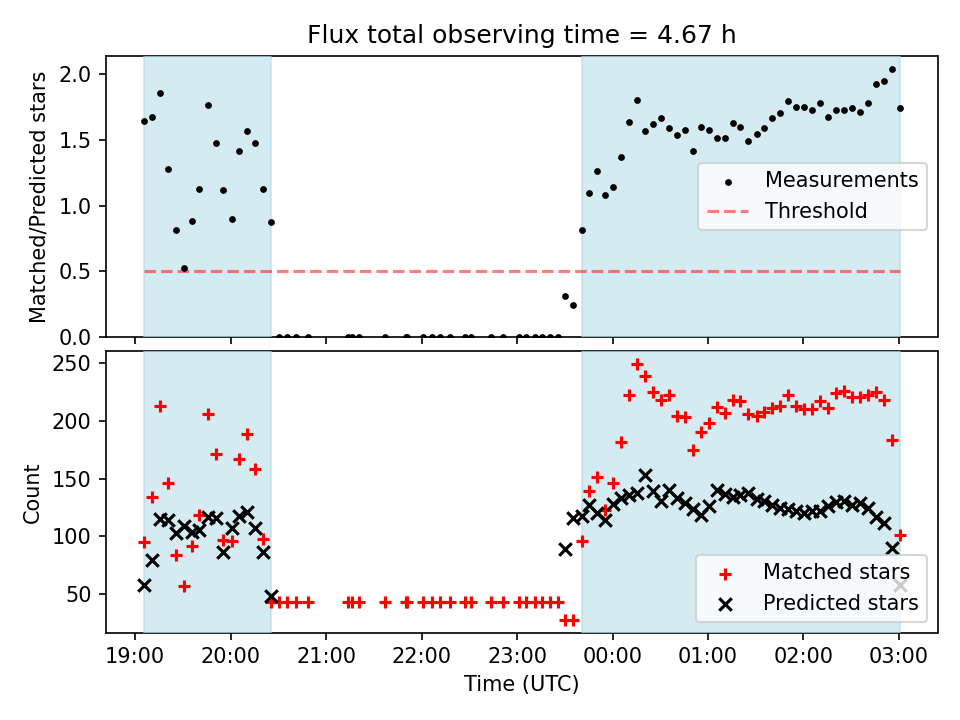 Flux total observing time = 4.67 h

Matched/Predicted stars

2.0
1.5
1.0
0.5
0.0

Measurements
Threshold

Count

250
200
150
100
50

Matched stars
Predicted stars

19:00
20:00
21:00
22:00
23:00
00:00
01:00
02:00
03:00

Time (UTC)